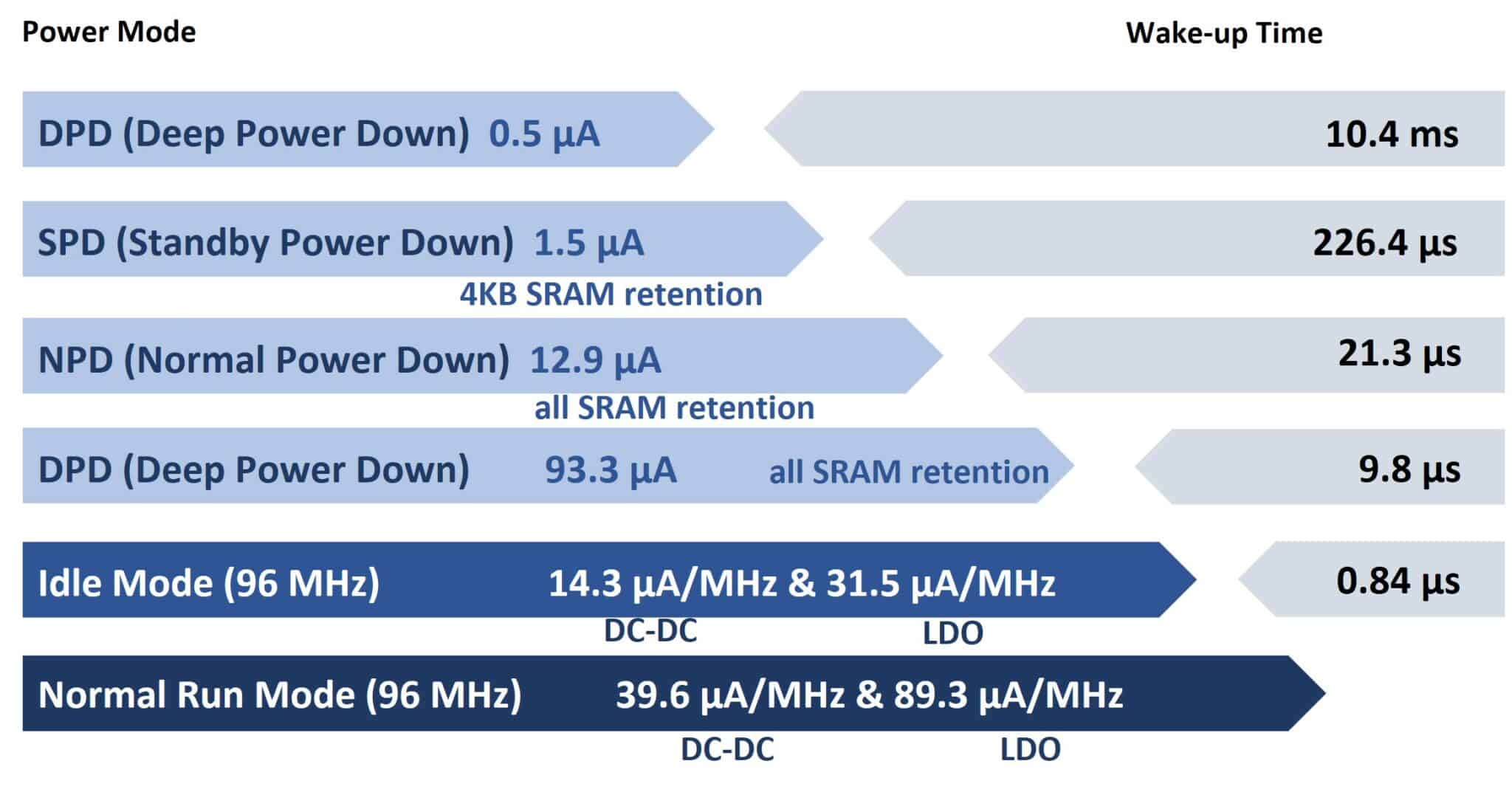 Power Mode

Wake-up Time

DPD (Deep Power Down) 0.5 µA

10.4 ms

SPD (Standby Power Down) 1.5 µA

4KB SRAM retention

226.4 µs

NPD (Normal Power Down) 12.9 µA

all SRAM retention

21.3 µs

DPD (Deep Power Down) 93.3 µA all SRAM retention

9.8 µs

Idle Mode (96 MHz) 14.3 µA/MHz & 31.5 µA/MHz

DC-DC LDO

0.84 µs

Normal Run Mode (96 MHz) 39.6 µA/MHz & 89.3 µA/MHz

DC-DC LDO